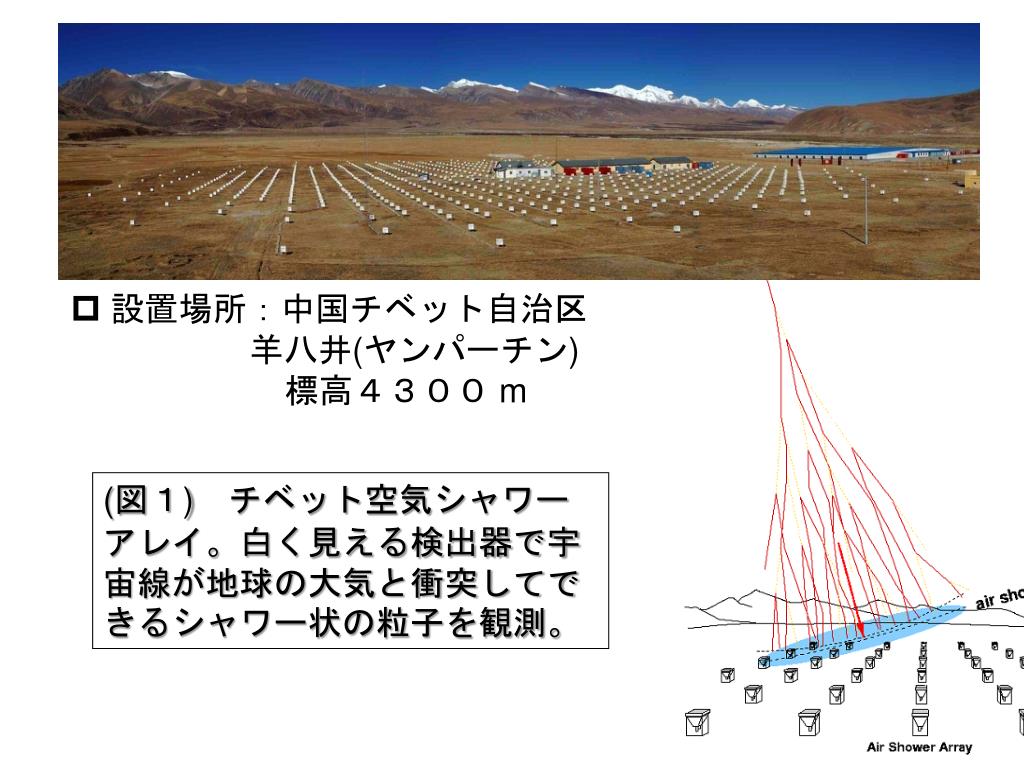 □ 設置場所：中国チベット自治区
羊八井(ヤンパーチン)
標高４３００ｍ

(図１)　チベット空気シャワーアレイ。白く見える検出器で宇宙線が地球の大気と衝突してできるシャワー状の粒子を観測。

air sho

Air Shower Array